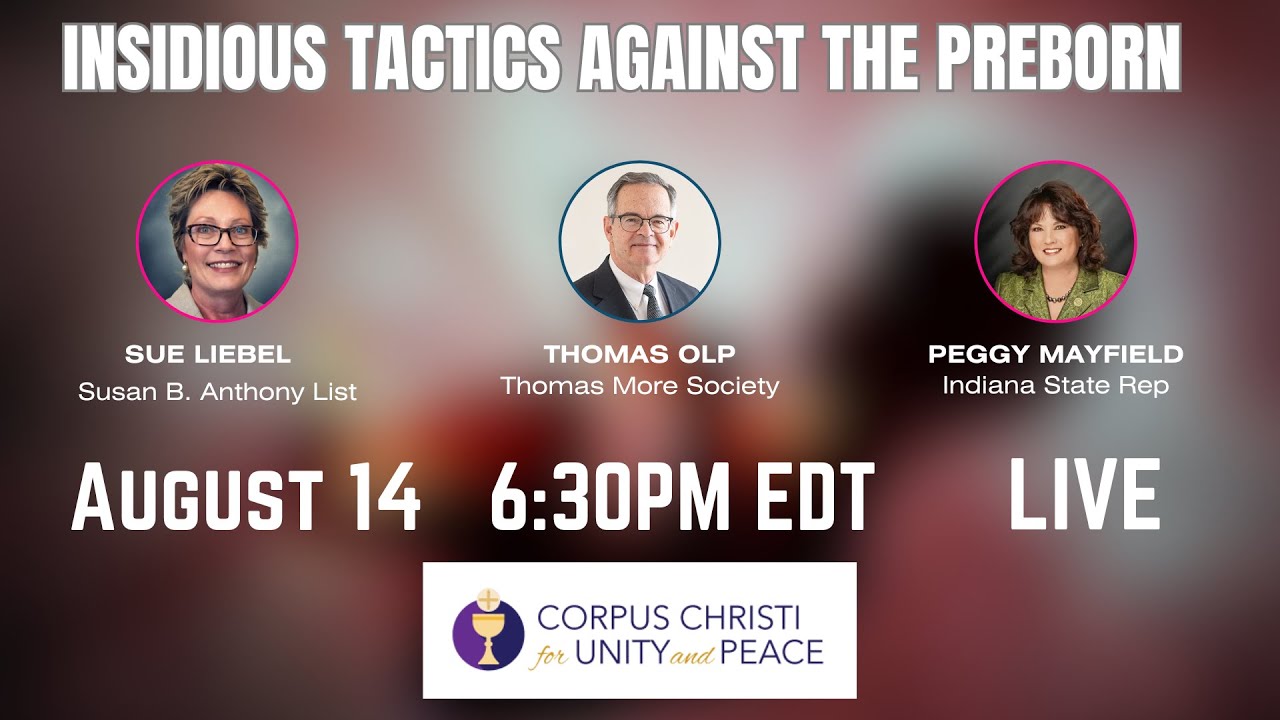 INSIDIOUS TACTICS AGAINST THE PREBORN

SUE LIEBEL
Susan B. Anthony List

THOMAS OLP
Thomas More Society

PEGGY MAYFIELD
Indiana State Rep

AUGUST 14 6:30PM EDT LIVE

CORPUS CHRISTI
for UNITY and PEACE